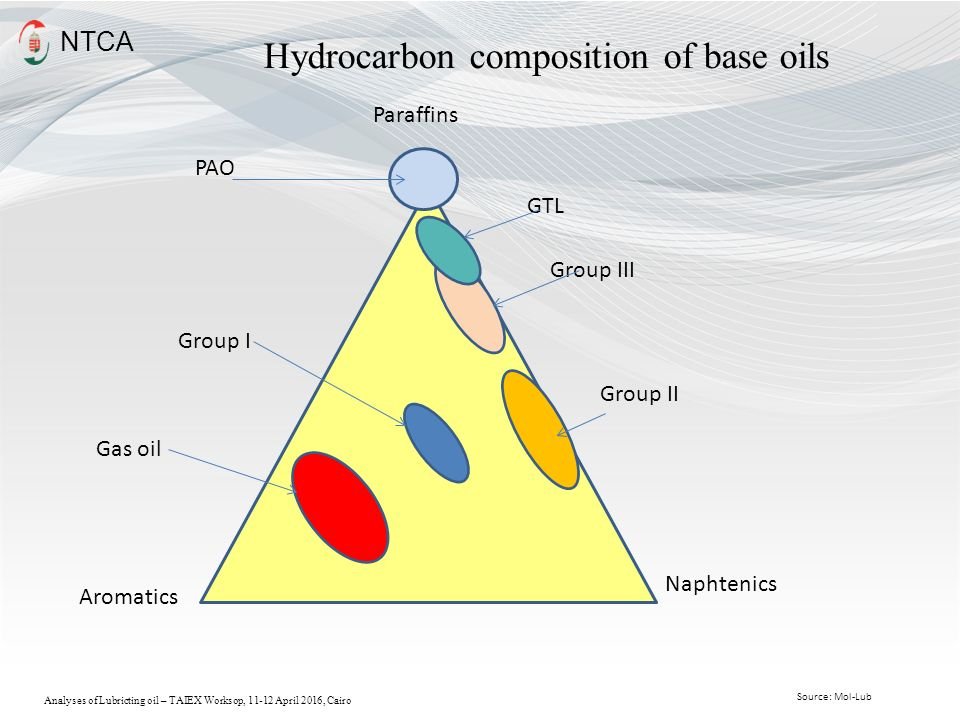 NTCA

Hydrocarbon composition of base oils

Paraffins

PAO

GTL

Group III

Group I

Group II

Gas oil

Aromatics

Naphtenics

Analyses of Lubricting oil – TAIEX Worksop, 11-12 April 2016, Cairo

Source: Mol-Lub